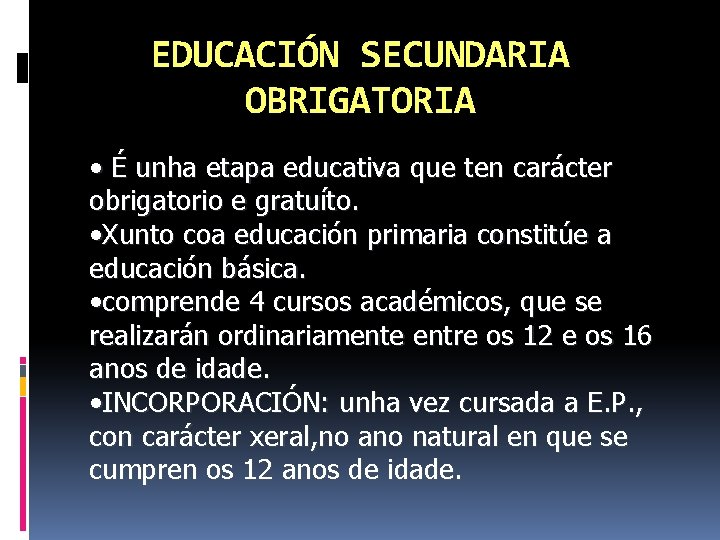 EDUCACIÓN SECUNDARIA OBRIGATORIA

• É unha etapa educativa que ten carácter obrigatorio e gratuíto.
•Xunto coa educación primaria constitúe a educación básica.
•comprende 4 cursos académicos, que se realizarán ordinariamente entre os 12 e os 16 anos de idade.
•INCORPORACIÓN: unha vez cursada a E.P., con carácter xeral,no ano natural en que se cumpren os 12 anos de idade.